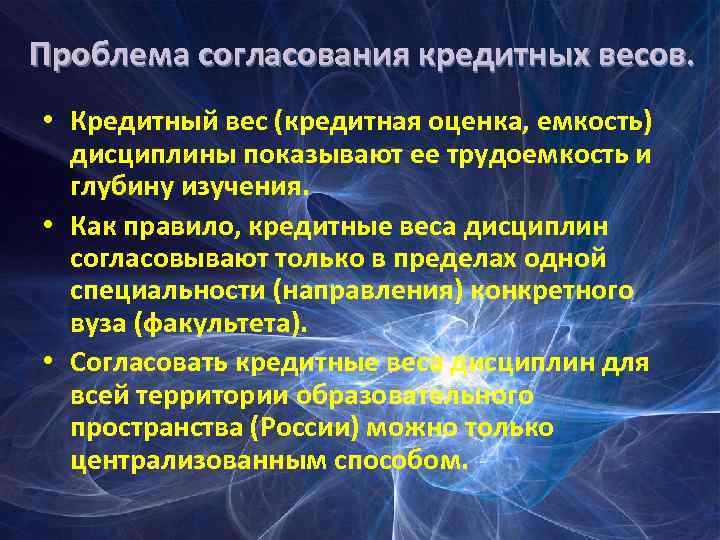 Проблема согласования кредитных весов.

• Кредитный вес (кредитная оценка, емкость) дисциплины показывают ее трудоемкость и глубину изучения.

• Как правило, кредитные веса дисциплин согласовывают только в пределах одной специальности (направления) конкретного вуза (факультета).

• Согласовать кредитные веса дисциплин для всей территории образовательного пространства (России) можно только централизованным способом.